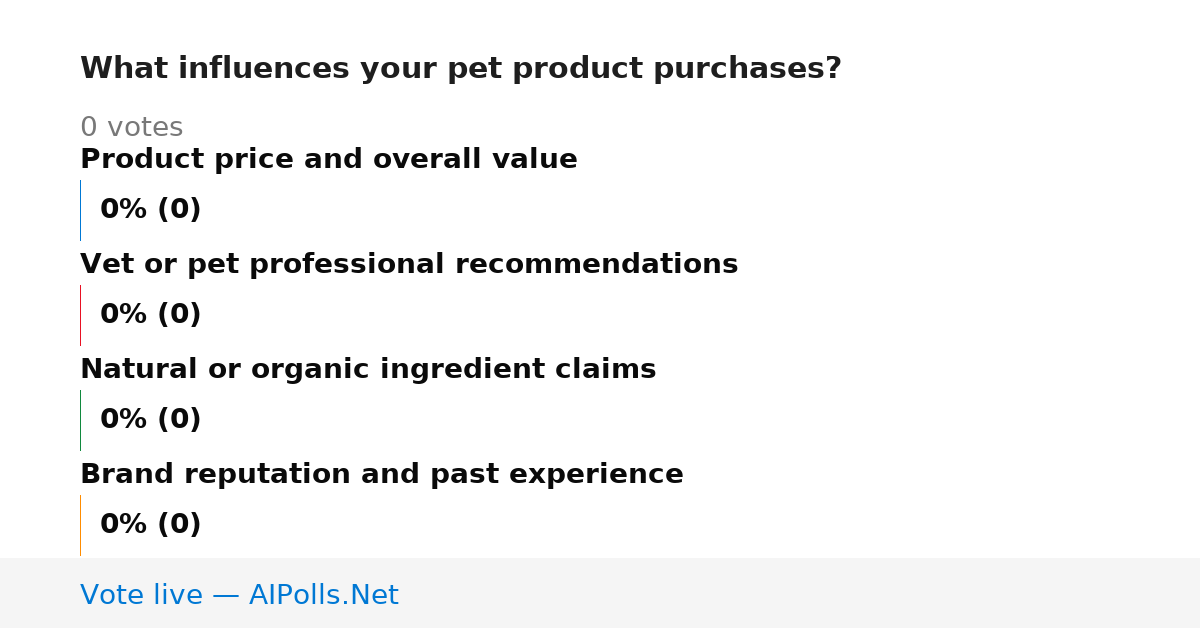 What influences your pet product purchases?

0 votes

Product price and overall value

0% (0)

Vet or pet professional recommendations

0% (0)

Natural or organic ingredient claims

0% (0)

Brand reputation and past experience

0% (0)

Vote live — AIPolls.Net